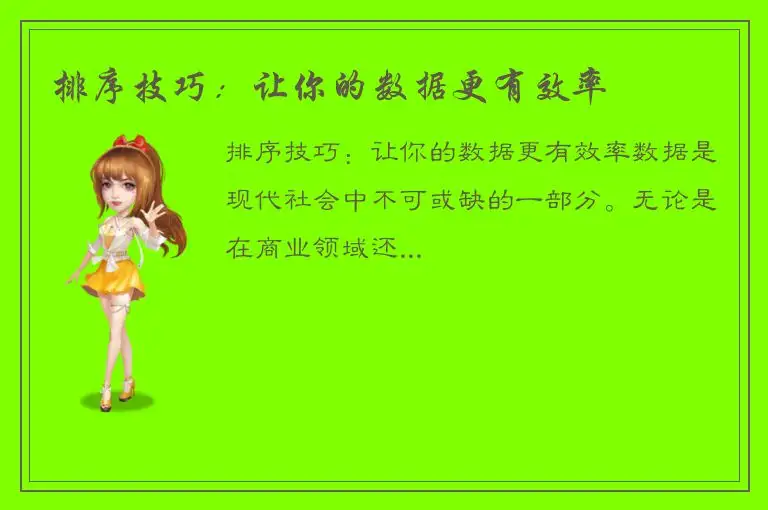 排序技巧：让你的数据更有效率

排序技巧：让你的数据更有效率数据是现代社会中不可或缺的一部分。无论是在商业领域还...